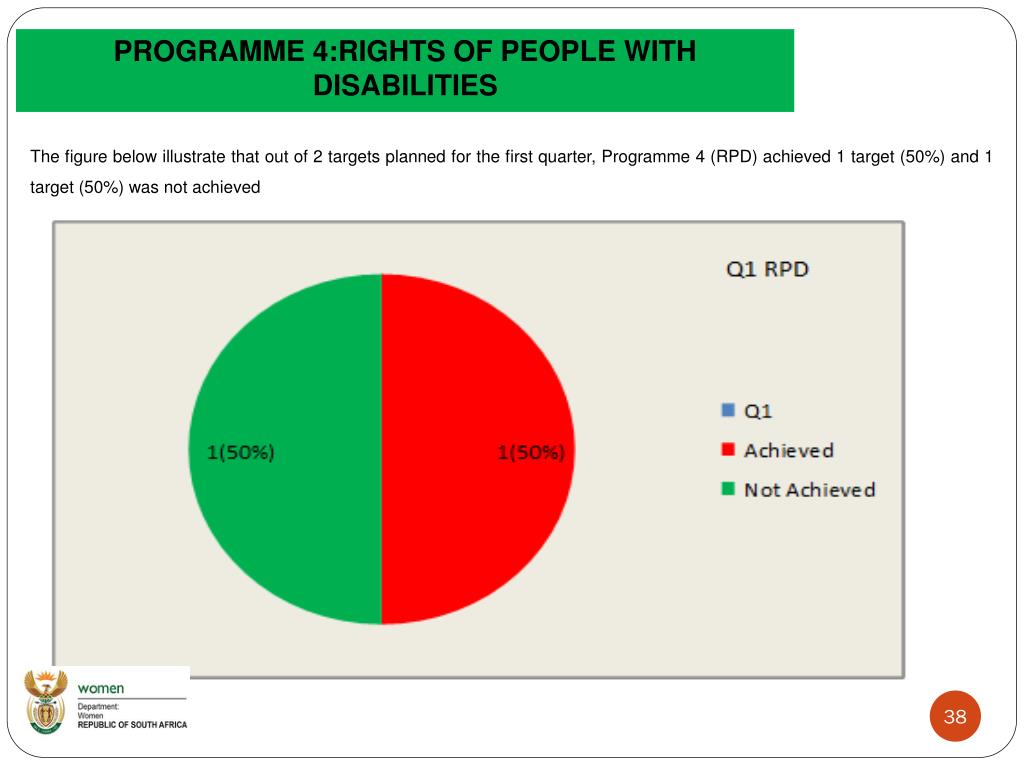 PROGRAMME 4:RIGHTS OF PEOPLE WITH DISABILITIES

The figure below illustrate that out of 2 targets planned for the first quarter, Programme 4 (RPD) achieved 1 target (50%) and 1 target (50%) was not achieved

Q1 RPD

1(50%)

1(50%)

Q1
Achieved
Not Achieved

women
Department:
Women
REPUBLIC OF SOUTH AFRICA

38